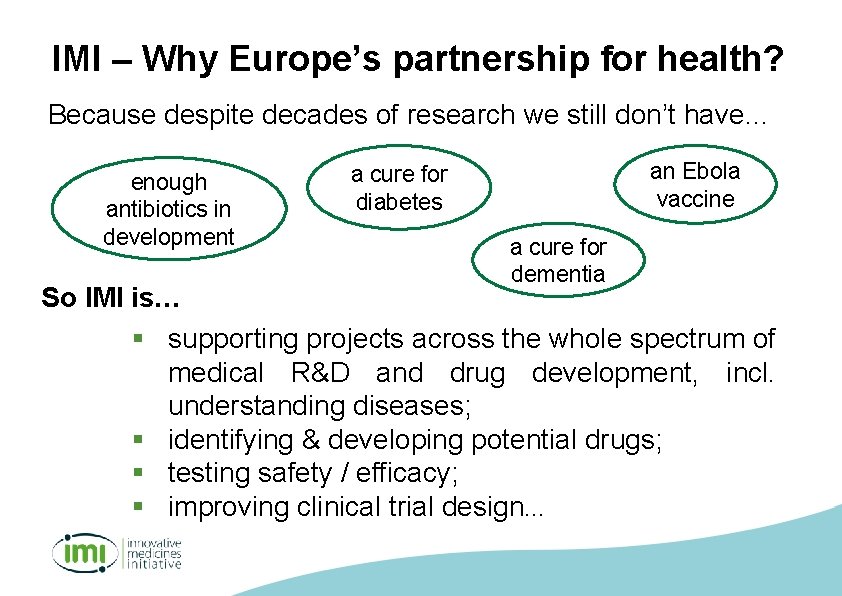 IMI – Why Europe's partnership for health?

Because despite decades of research we still don't have...

enough antibiotics in development

a cure for diabetes

a cure for dementia

an Ebola vaccine

So IMI is...

▪ supporting projects across the whole spectrum of medical R&D and drug development, incl. understanding diseases;
▪ identifying & developing potential drugs;
▪ testing safety / efficacy;
▪ improving clinical trial design...

imi innovative medicines initiative